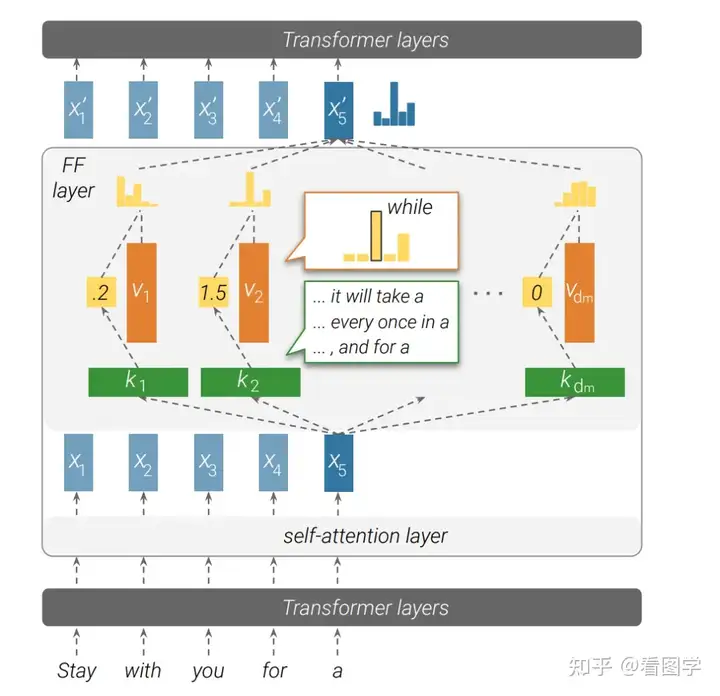 Transformer layers

$x_1'$ $x_2'$ $x_3'$ $x_4'$ $x_5'$

FF layer

while

.2 $v_1$

1.5 $v_2$

... it will take a
... every once in a
... , and for a

...

0 $v_{d_m}$

$k_1$ $k_2$ $k_{d_m}$

$x_1$ $x_2$ $x_3$ $x_4$ $x_5$

self-attention layer

Transformer layers

Stay with you for a

知乎 @看图学